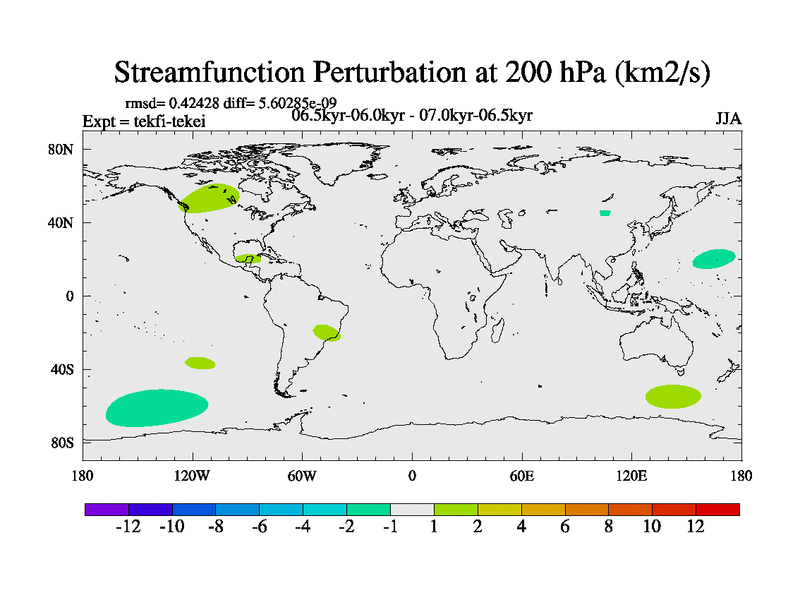 Streamfunction Perturbation at 200 hPa (km2/s)

rmsd= 0.42428 diff= 5.60285e-09
Expt = tekfi-tekei
06.5kyr-06.0kyr - 07.0kyr-06.5kyr
JJA

80N
40N
0
40S
80S

180
120W
60W
0
60E
120E
180

-12
-10
-8
-6
-4
-2
-1
1
2
4
6
8
10
12